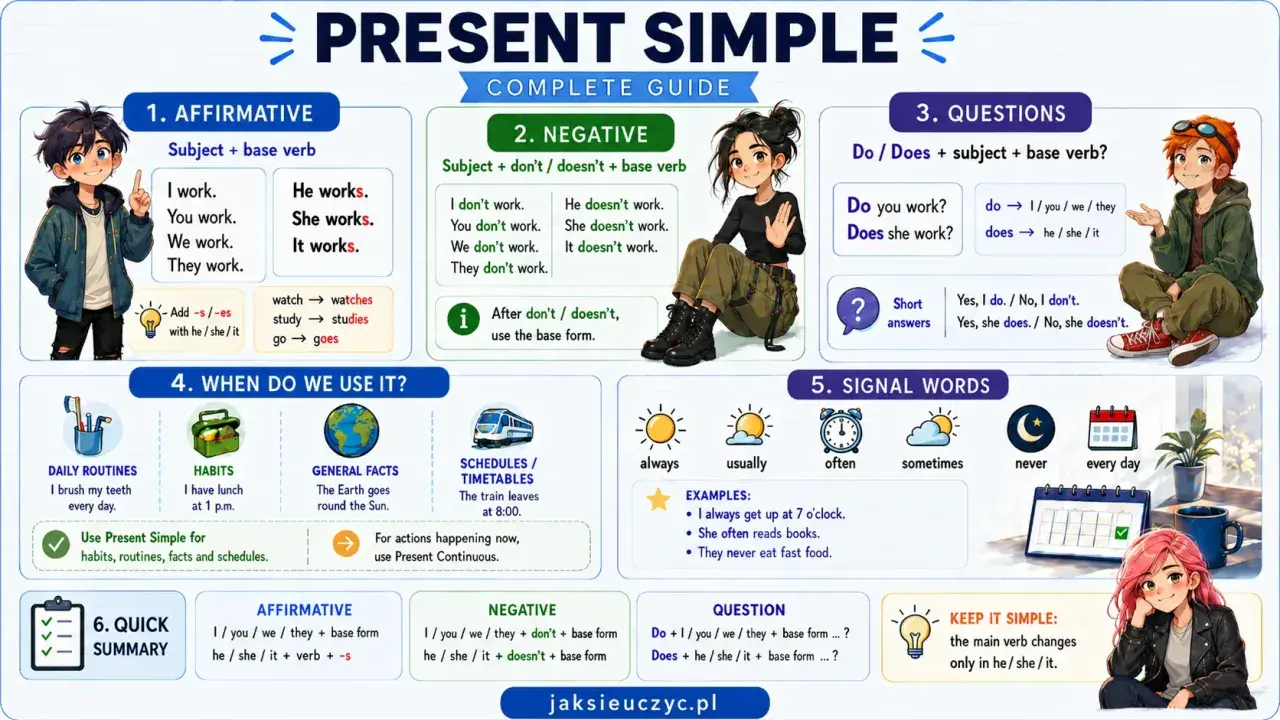 PRESENT SIMPLE

COMPLETE GUIDE

1. AFFIRMATIVE

Subject + base verb

I work.
You work.
We work.
They work.

He works.
She works.
It works.

Add -s / -es with he / she / it

watch → watches
study → studies
go → goes

2. NEGATIVE

Subject + don't / doesn't + base verb

I don't work.
You don't work.
We don't work.
They don't work.

He doesn't work.
She doesn't work.
It doesn't work.

After don't / doesn't, use the base form.

3. QUESTIONS

Do / Does + subject + base verb?

Do you work?
Does she work?

do → I / you / we / they
does → he / she / it

Short answers

Yes, I do. / No, I don't.
Yes, she does. / No, she doesn't.

4. WHEN DO WE USE IT?

DAILY ROUTINES
I brush my teeth every day.

HABITS
I have lunch at 1 p.m.

GENERAL FACTS
The Earth goes round the Sun.

SCHEDULES / TIMETABLES
The train leaves at 8:00.

Use Present Simple for habits, routines, facts and schedules.

For actions happening now, use Present Continuous.

5. SIGNAL WORDS

always
usually
often
sometimes
never
every day

EXAMPLES:
• I always get up at 7 o'clock.
• She often reads books.
• They never eat fast food.

6. QUICK SUMMARY

AFFIRMATIVE
I / you / we / they + base form
he / she / it + verb + -s

NEGATIVE
I / you / we / they + don't + base form
he / she / it + doesn't + base form

QUESTION
Do + I / you / we / they + base form ... ?
Does + he / she / it + base form ... ?

KEEP IT SIMPLE:
the main verb changes only in he / she / it.

jaksieuczyc.pl